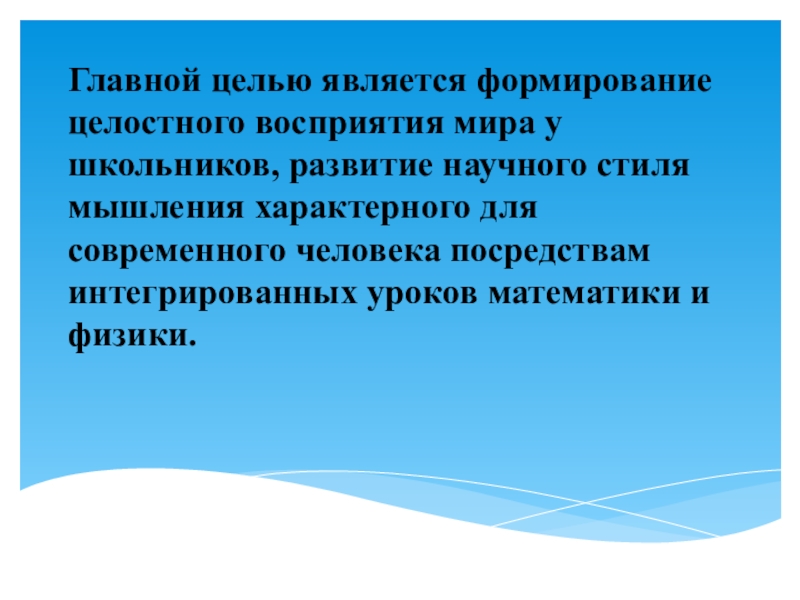 Главной целью является формирование целостного восприятия мира у школьников, развитие научного стиля мышления характерного для современного человека посредствам интегрированных уроков математики и физики.